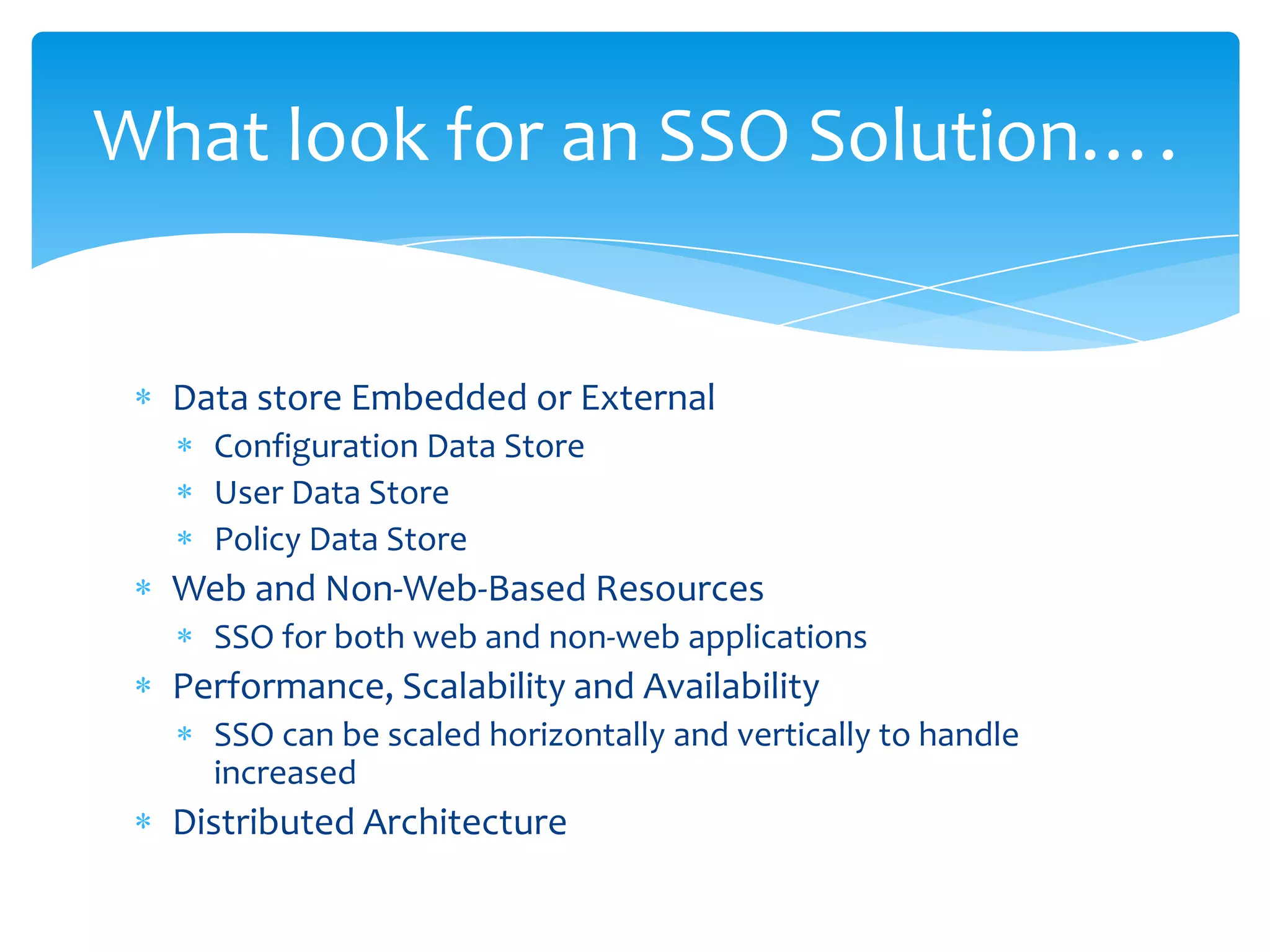 What look for an SSO Solution….

* Data store Embedded or External
  * Configuration Data Store
  * User Data Store
  * Policy Data Store
* Web and Non-Web-Based Resources
  * SSO for both web and non-web applications
* Performance, Scalability and Availability
  * SSO can be scaled horizontally and vertically to handle increased
* Distributed Architecture